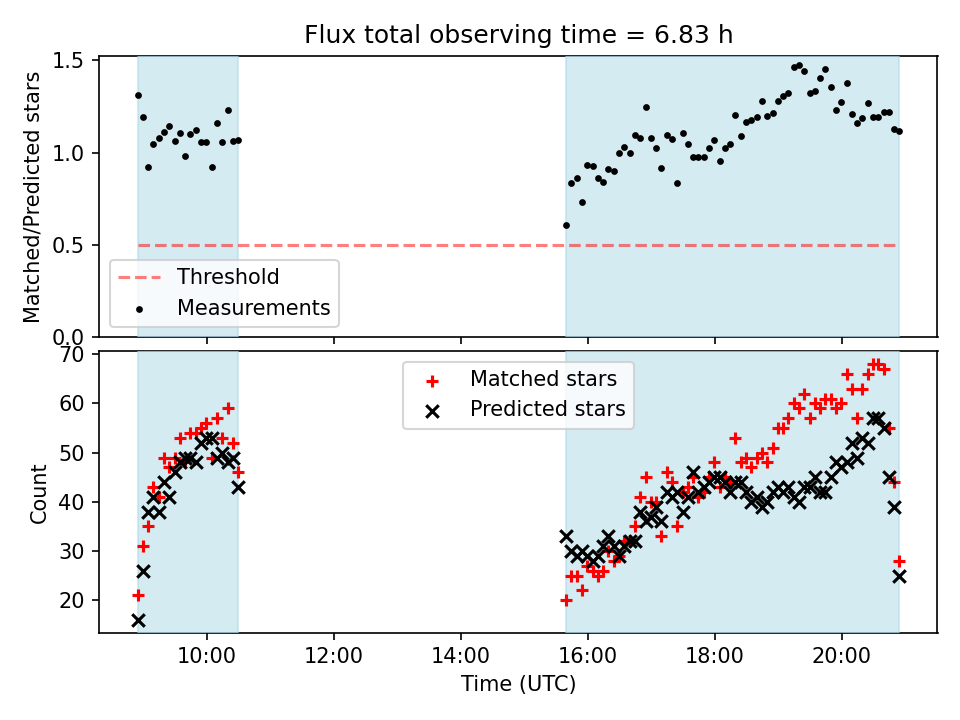 Flux total observing time = 6.83 h

Matched/Predicted stars

1.5
1.0
0.5
0.0

Threshold
Measurements

Count

70
60
50
40
30
20

Matched stars
Predicted stars

10:00
12:00
14:00
16:00
18:00
20:00

Time (UTC)